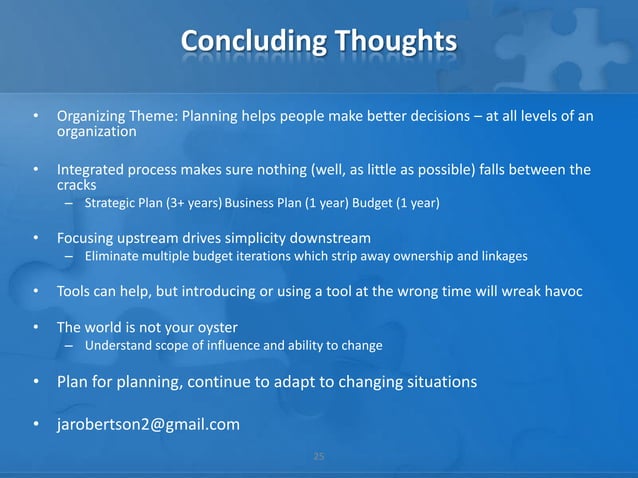 Concluding Thoughts

• Organizing Theme: Planning helps people make better decisions – at all levels of an organization

• Integrated process makes sure nothing (well, as little as possible) falls between the cracks
– Strategic Plan (3+ years) Business Plan (1 year) Budget (1 year)

• Focusing upstream drives simplicity downstream
– Eliminate multiple budget iterations which strip away ownership and linkages

• Tools can help, but introducing or using a tool at the wrong time will wreak havoc

• The world is not your oyster
– Understand scope of influence and ability to change

• Plan for planning, continue to adapt to changing situations

• jarobertson2@gmail.com

25